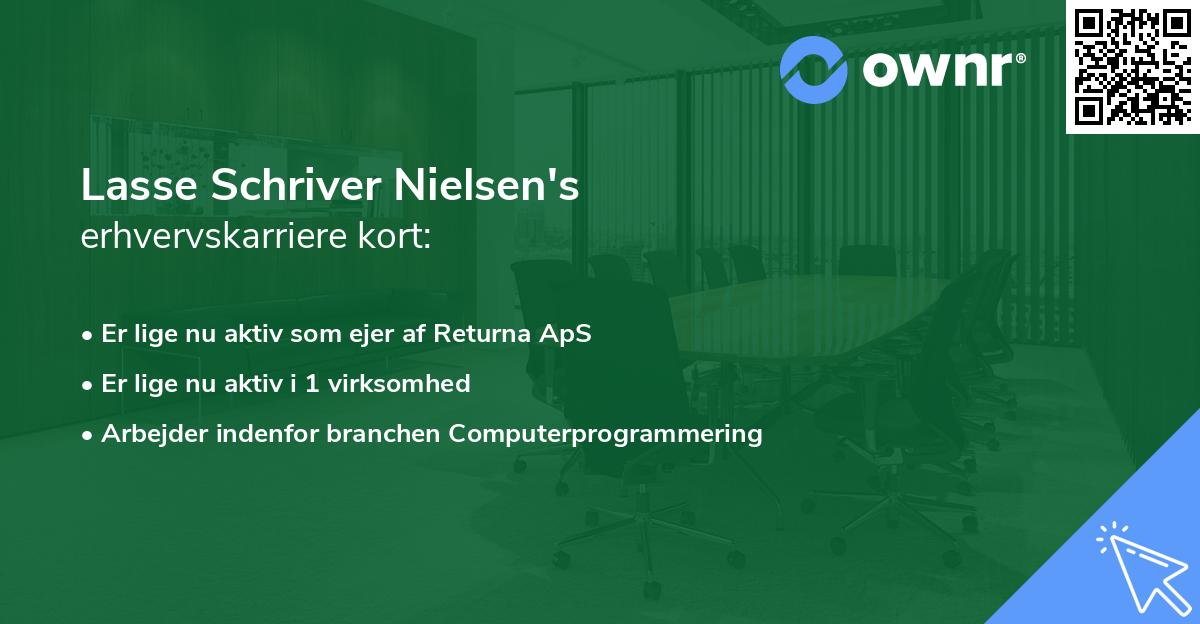 ownr®

Lasse Schriver Nielsen's
erhvervskarriere kort:

• Er lige nu aktiv som ejer af Returna ApS
• Er lige nu aktiv i 1 virksomhed
• Arbejder indenfor branchen Computerprogrammering